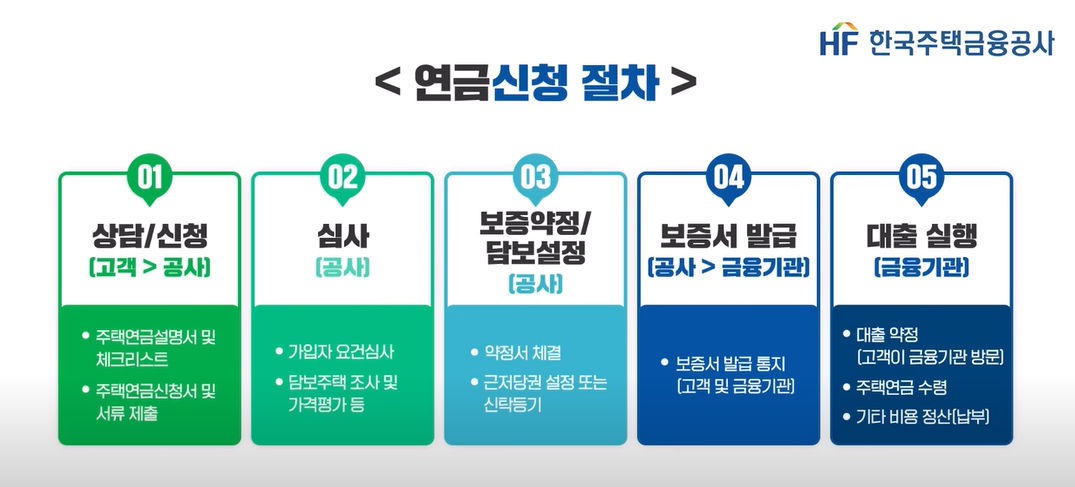 HF 한국주택금융공사

< 연금신청 절차 >

01
상담/신청
(고객 > 공사)
• 주택연금설명서 및 체크리스트
• 주택연금신청서 및 서류 제출

02
심사
(공사)
• 가입자 요건심사
• 담보주택 조사 및 가격평가 등

03
보증약정/ 담보설정
(공사)
• 약정서 체결
• 근저당권 설정 또는 신탁등기

04
보증서 발급
(공사 > 금융기관)
• 보증서 발급 통지 (고객 및 금융기관)

05
대출 실행
(금융기관)
• 대출 약정 (고객이 금융기관 방문)
• 주택연금 수령
• 기타 비용 정산(납부)